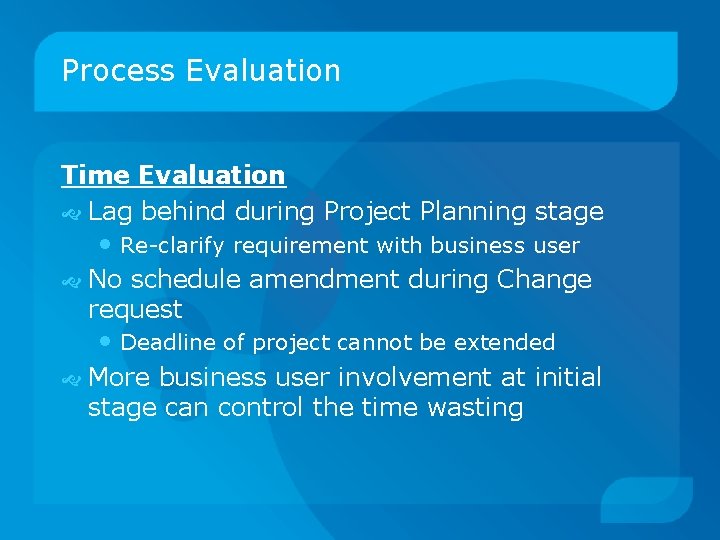 Process Evaluation

Time Evaluation

Lag behind during Project Planning stage

• Re-clarify requirement with business user

No schedule amendment during Change request

• Deadline of project cannot be extended

More business user involvement at initial stage can control the time wasting